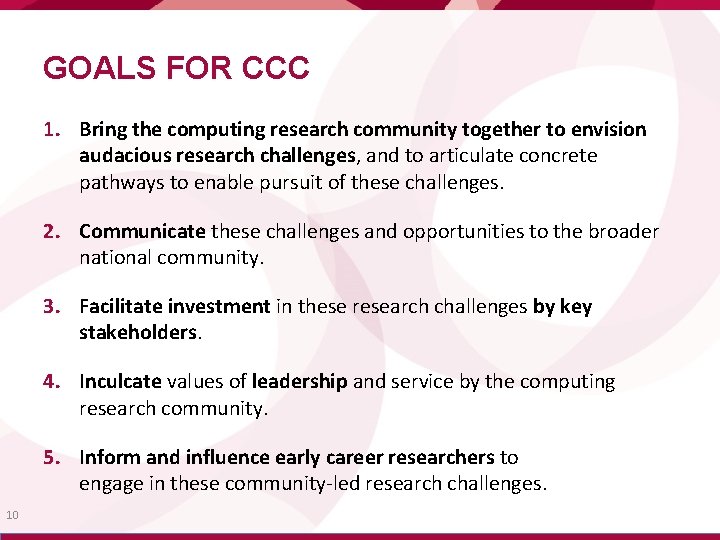 GOALS FOR CCC

1. Bring the computing research community together to envision audacious research challenges, and to articulate concrete pathways to enable pursuit of these challenges.

2. Communicate these challenges and opportunities to the broader national community.

3. Facilitate investment in these research challenges by key stakeholders.

4. Inculcate values of leadership and service by the computing research community.

5. Inform and influence early career researchers to engage in these community-led research challenges.

10